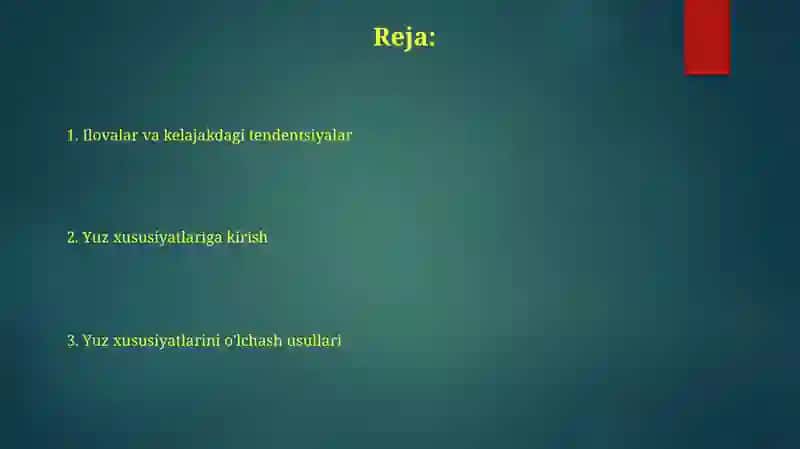 Reja:

1. Ilovalar va kelajakdagi tendentsiyalar

2. Yuz xususiyatlariga kirish

3. Yuz xususiyatlarini o'lchash usullari